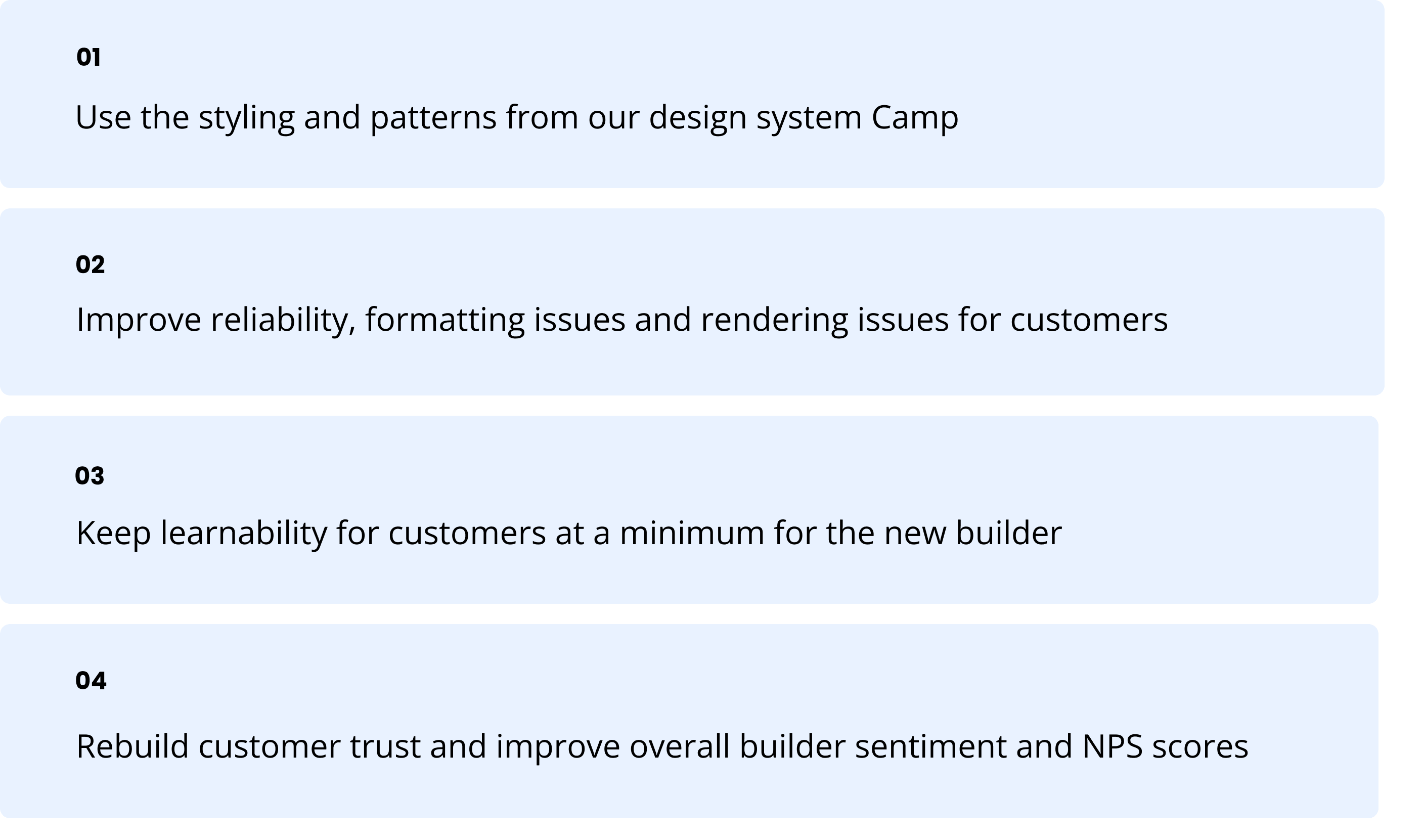 01

Use the styling and patterns from our design system Camp

02

Improve reliability, formatting issues and rendering issues for customers

03

Keep learnability for customers at a minimum for the new builder

04

Rebuild customer trust and improve overall builder sentiment and NPS scores